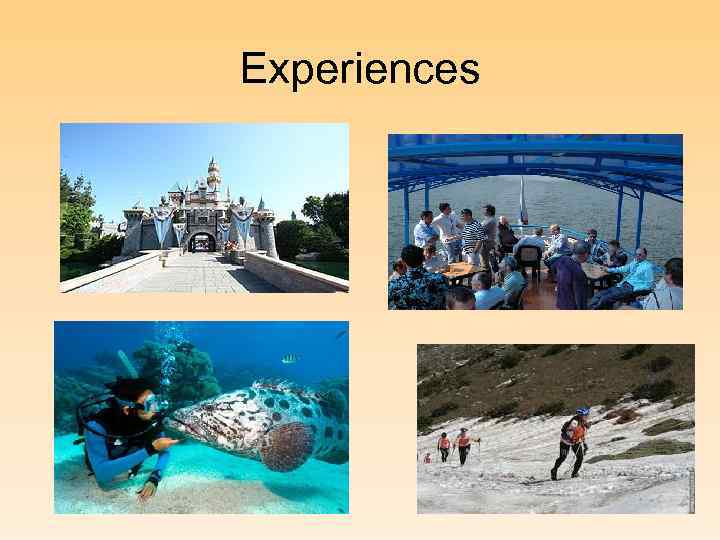 Experiences